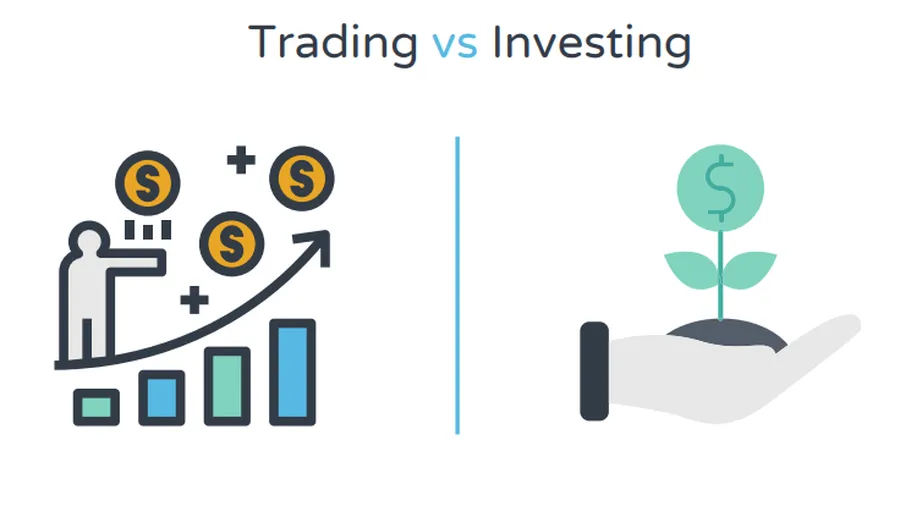 Trading vs Investing